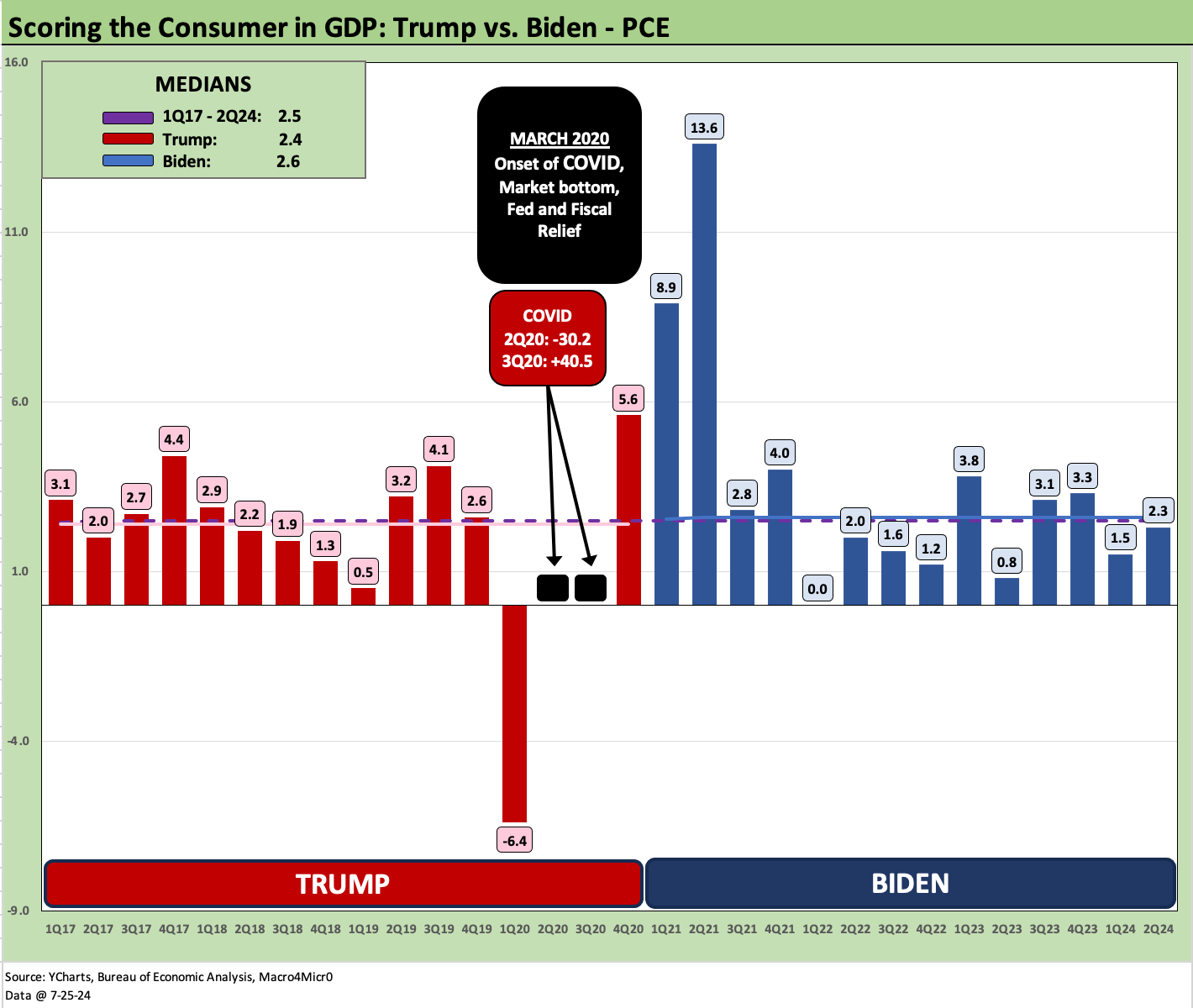 Scoring the Consumer in GDP: Trump vs. Biden - PCE

MEDIANS
1Q17 - 2Q24: 2.5
Trump: 2.4
Biden: 2.6

MARCH 2020
Onset of COVID, Market bottom, Fed and Fiscal Relief

COVID
2Q20: -30.2
3Q20: +40.5

16.0
11.0
6.0
1.0
-4.0
-9.0

3.1
2.0
2.7
4.4
2.9
2.2
1.9
1.3
0.5
3.2
4.1
2.6
-6.4
5.6
8.9
13.6
2.8
4.0
0.0
2.0
1.6
1.2
3.8
0.8
3.1
3.3
1.5
2.3

TRUMP
BIDEN

1Q17 2Q17 3Q17 4Q17 1Q18 2Q18 3Q18 4Q18 1Q19 2Q19 3Q19 4Q19 1Q20 2Q20 3Q20 4Q20 1Q21 2Q21 3Q21 4Q21 1Q22 2Q22 3Q22 4Q22 1Q23 2Q23 3Q23 4Q23 1Q24 2Q24

Source: YCharts, Bureau of Economic Analysis, Macro4Micr0
Data @ 7-25-24